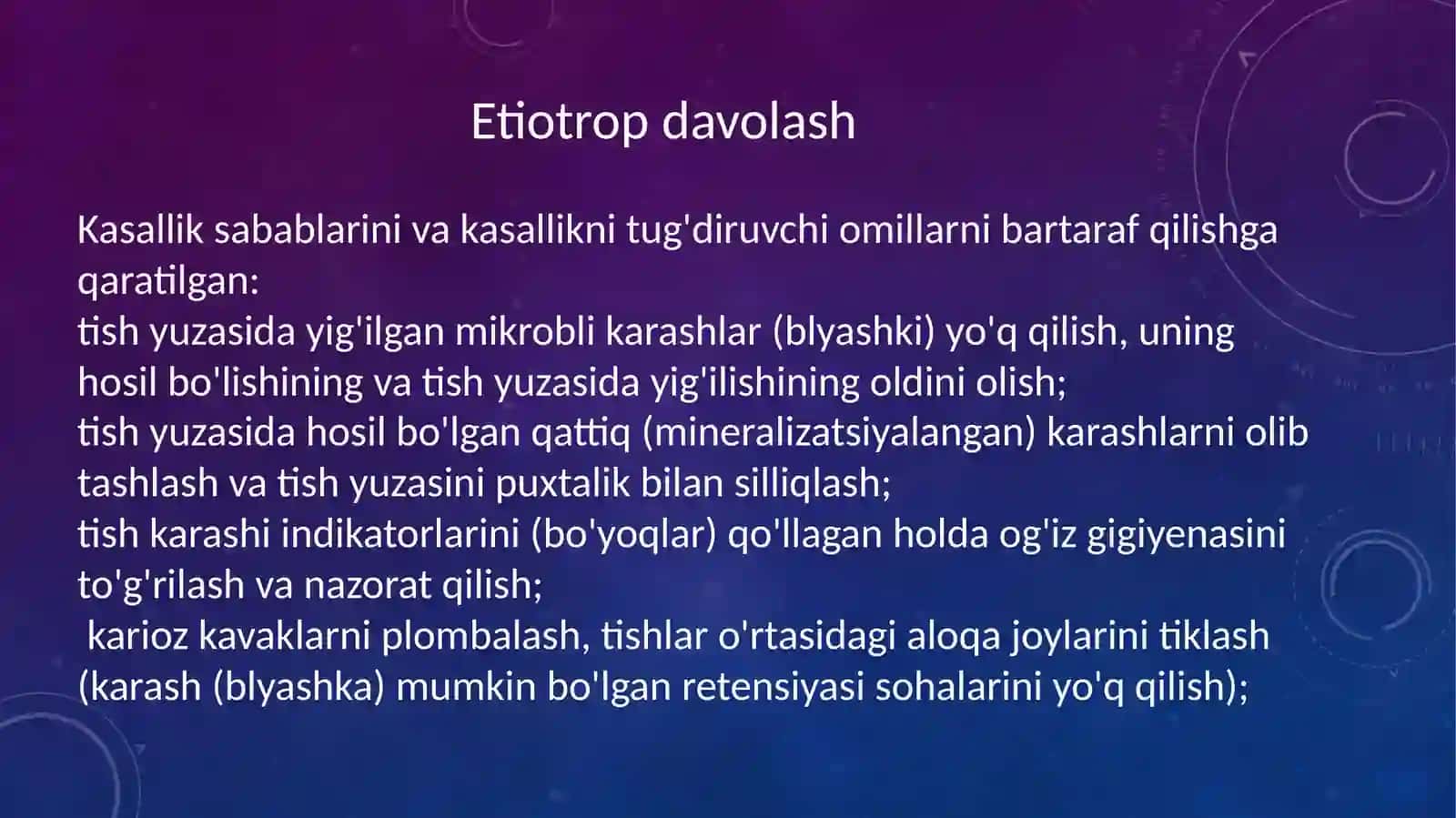 Etiotrop davolash

Kasallik sabablarini va kasallikni tug'diruvchi omillarni bartaraf qilishga qaratilgan:
tish yuzasida yig'ilgan mikrobli karashlar (blyashki) yo'q qilish, uning hosil bo'lishining va tish yuzasida yig'ilishining oldini olish;
tish yuzasida hosil bo'lgan qattiq (mineralizatsiyalangan) karashlarni olib tashlash va tish yuzasini puxtalik bilan silliqlash;
tish karashi indikatorlarini (bo'yoqlar) qo'llagan holda og'iz gigiyenasini to'g'rilash va nazorat qilish;
karioz kavaklarni plombalash, tishlar o'rtasidagi aloqa joylarini tiklash (karash (blyashka) mumkin bo'lgan retensiyasi sohalarini yo'q qilish);